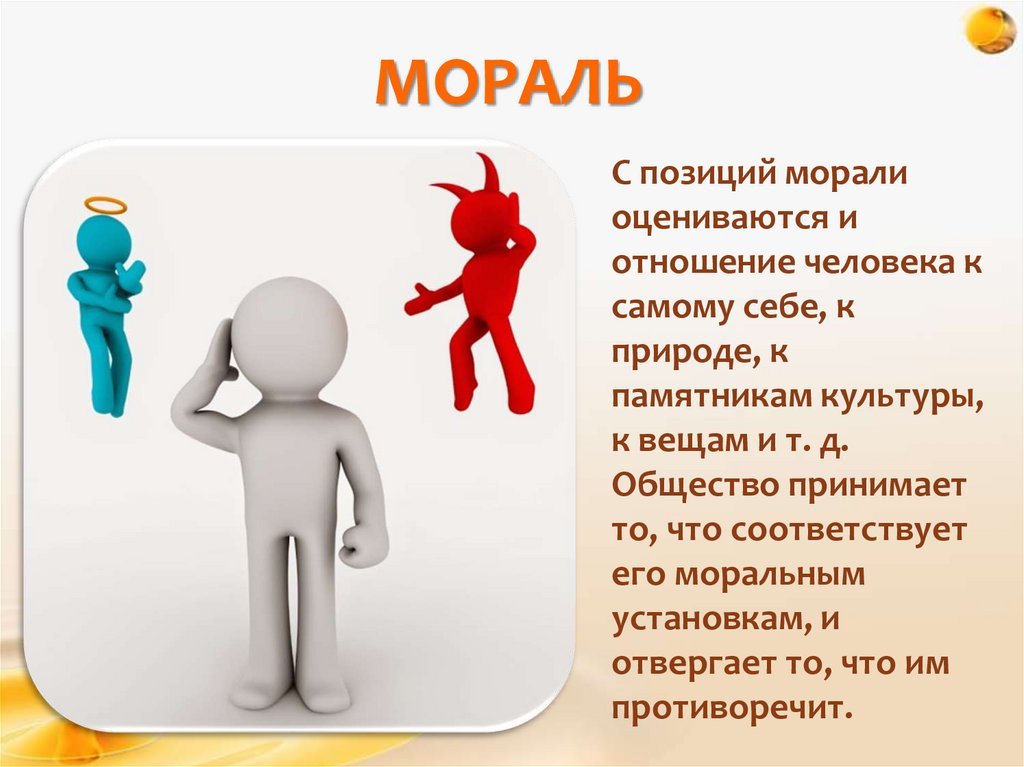 МОРАЛЬ

С позиций морали оцениваются и отношение человека к самому себе, к природе, к памятникам культуры, к вещам и т. д. Общество принимает то, что соответствует его моральным установкам, и отвергает то, что им противоречит.